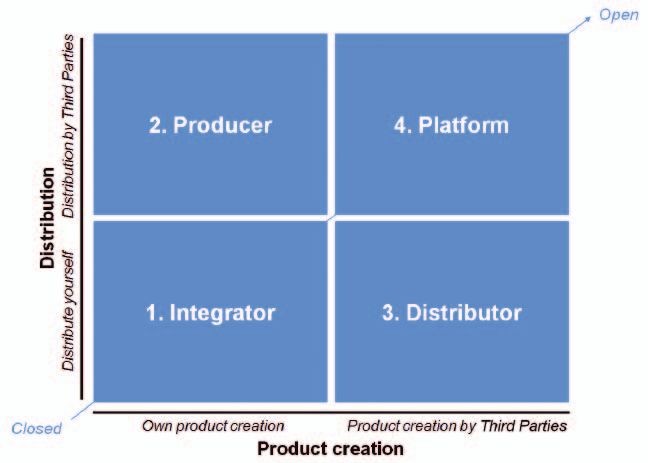 Open

Distribution

Distribution by Third Parties

Distribute yourself

2. Producer

4. Platform

1. Integrator

3. Distributor

Closed

Own product creation

Product creation by Third Parties

Product creation